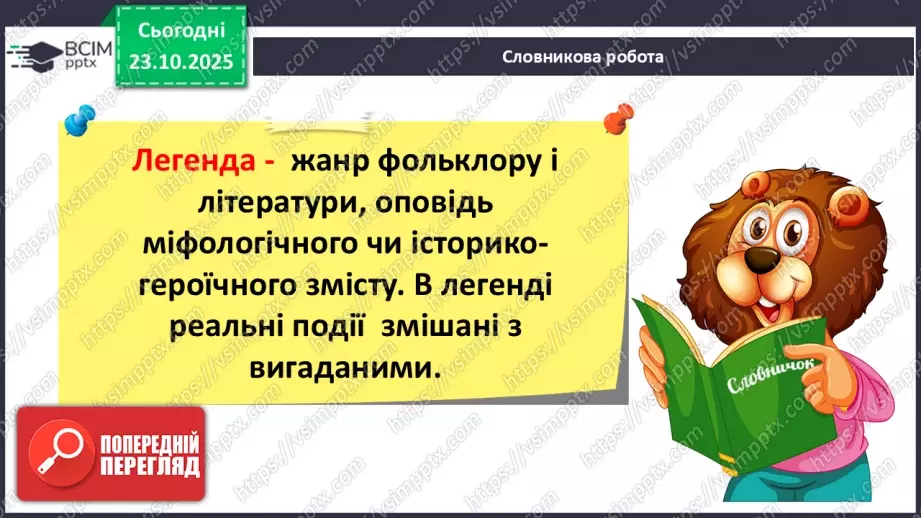 ВСІМ pptx

Сьогодні 23.10.2025

Словникова робота

Легенда - жанр фольклору і літератури, оповідь міфологічного чи історико-героїчного змісту. В легенді реальні події змішані з вигаданими.

Словничок

ПОПЕРЕДНІЙ ПЕРЕГЛЯД

https://vsimpptx.com